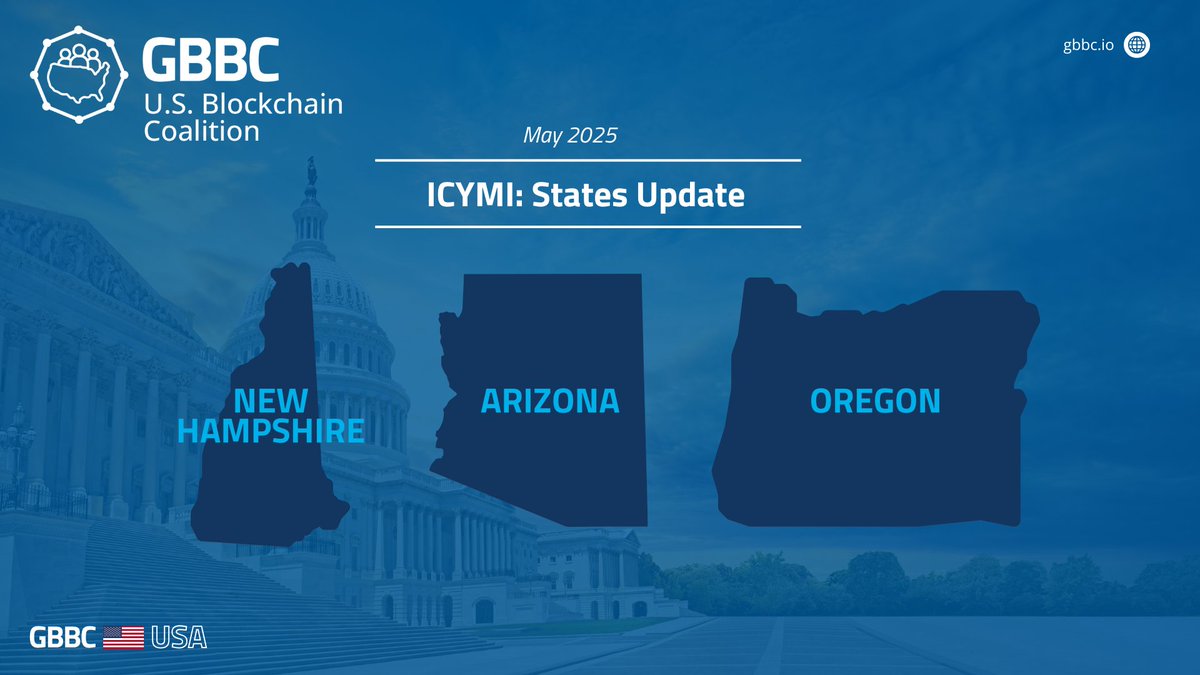 GBBC
U.S. Blockchain Coalition

gbbc.io

May 2025

ICYMI: States Update

NEW HAMPSHIRE

ARIZONA

OREGON

GBBC USA